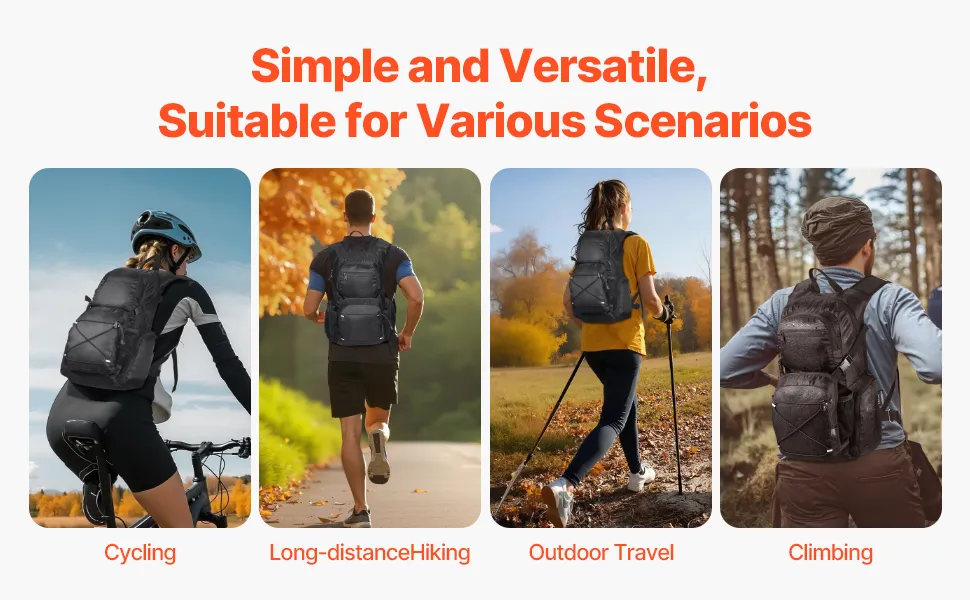 Simple and Versatile,
Suitable for Various Scenarios

Cycling

Long-distanceHiking

Outdoor Travel

Climbing